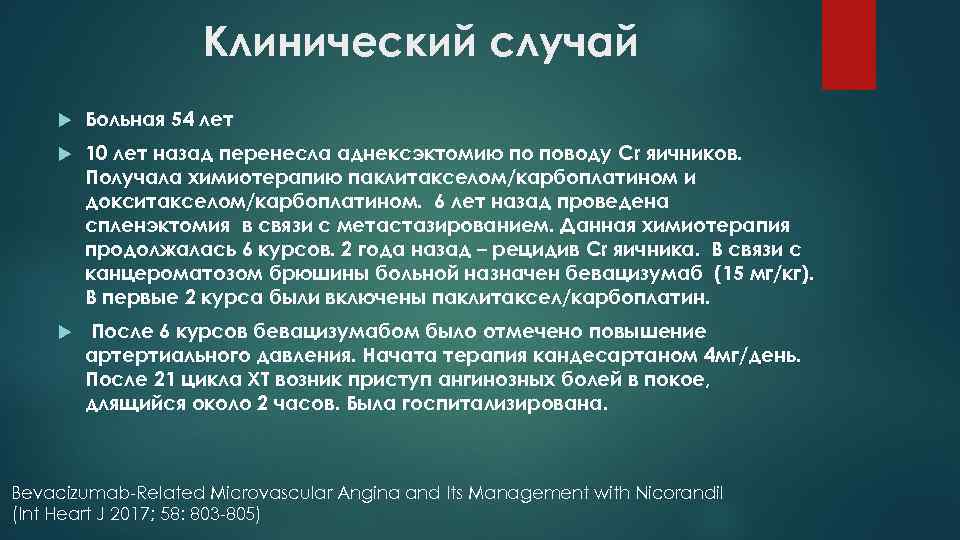 Клинический случай

Больная 54 лет

10 лет назад перенесла аднексэктомию по поводу Cr яичников. Получала химиотерапию паклитакселом/карбоплатином и докситакселом/карбоплатином. 6 лет назад проведена спленэктомия в связи с метастазированием. Данная химиотерапия продолжалась 6 курсов. 2 года назад – рецидив Cr яичника. В связи с канцероматозом брюшины больной назначен бевацизумаб (15 мг/кг). В первые 2 курса были включены паклитаксел/карбоплатин.

После 6 курсов бевацизумабом было отмечено повышение артертиального давления. Начата терапия кандесартаном 4мг/день. После 21 цикла ХТ возник приступ ангинозных болей в покое, длящийся около 2 часов. Была госпитализирована.

Bevacizumab-Related Microvascular Angina and Its Management with Nicorandil (Int Heart J 2017; 58: 803-805)